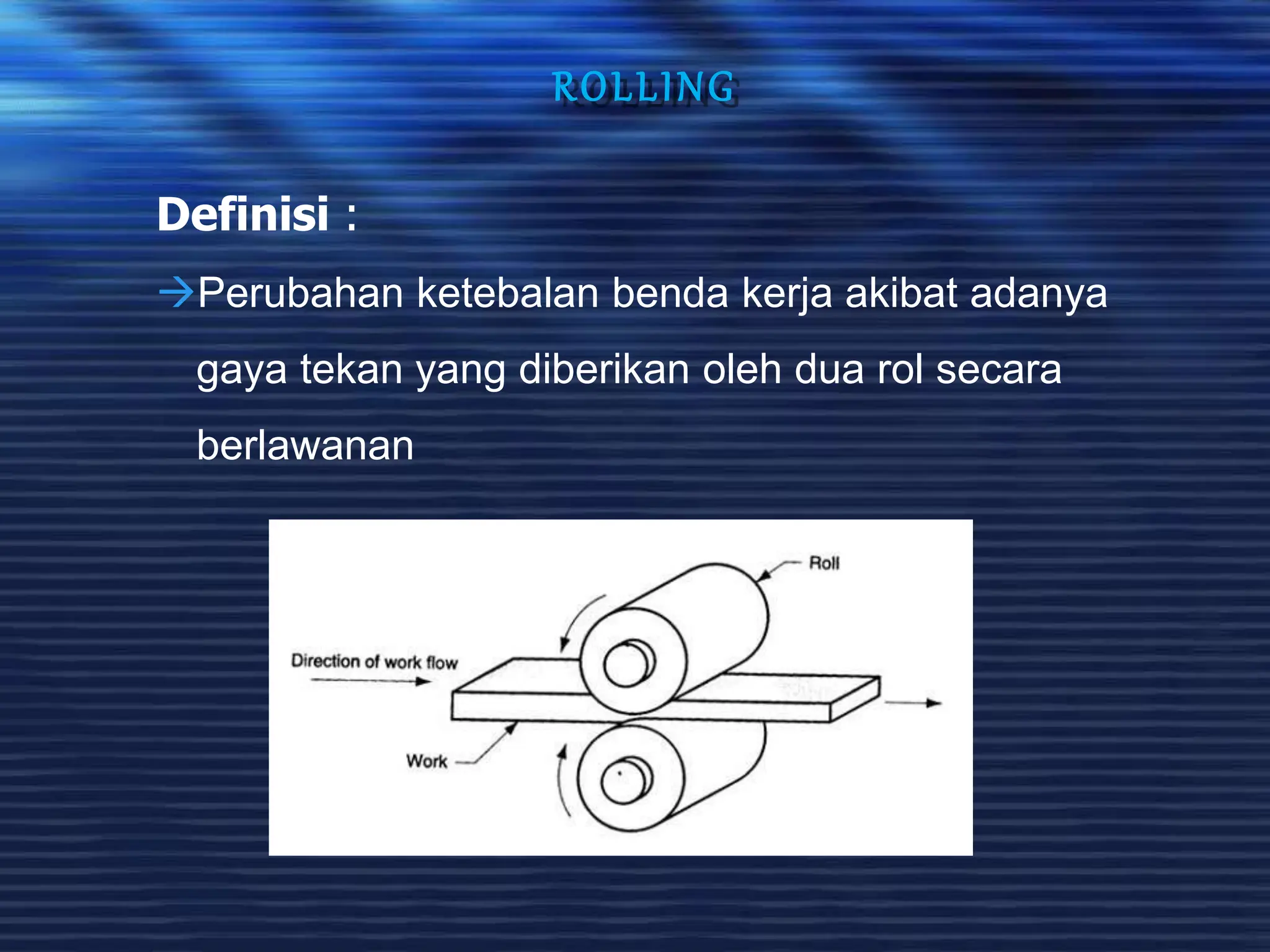 ROLLING

Definisi :

→Perubahan ketebalan benda kerja akibat adanya gaya tekan yang diberikan oleh dua rol secara berlawanan

Roll

Direction of work flow

Work